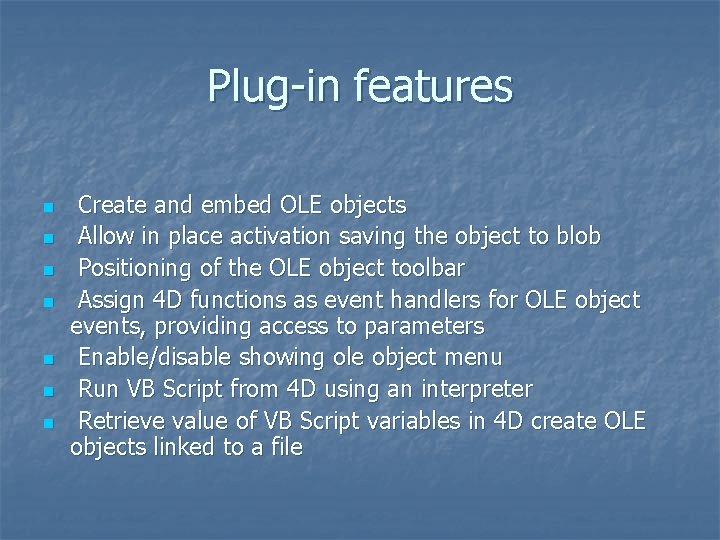 Plug-in features

- Create and embed OLE objects
- Allow in place activation saving the object to blob
- Positioning of the OLE object toolbar
- Assign 4D functions as event handlers for OLE object events, providing access to parameters
- Enable/disable showing ole object menu
- Run VB Script from 4D using an interpreter
- Retrieve value of VB Script variables in 4D create OLE objects linked to a file